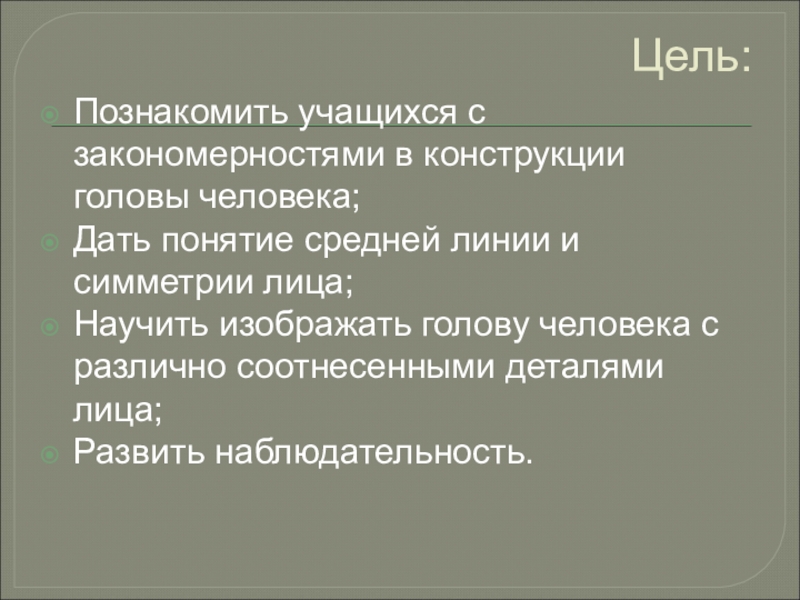 Цель:

Познакомить учащихся с закономерностями в конструкции головы человека;

Дать понятие средней линии и симметрии лица;

Научить изображать голову человека с различно соотнесенными деталями лица;

Развить наблюдательность.